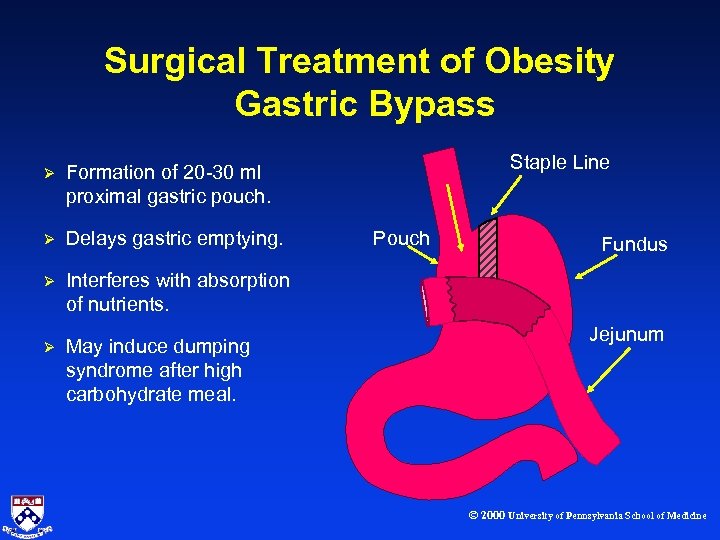 Surgical Treatment of Obesity
Gastric Bypass

➢ Formation of 20-30 ml proximal gastric pouch.

➢ Delays gastric emptying.

➢ Interferes with absorption of nutrients.

➢ May induce dumping syndrome after high carbohydrate meal.

Staple Line

Pouch

Fundus

Jejunum

© 2000 University of Pennsylvania School of Medicine